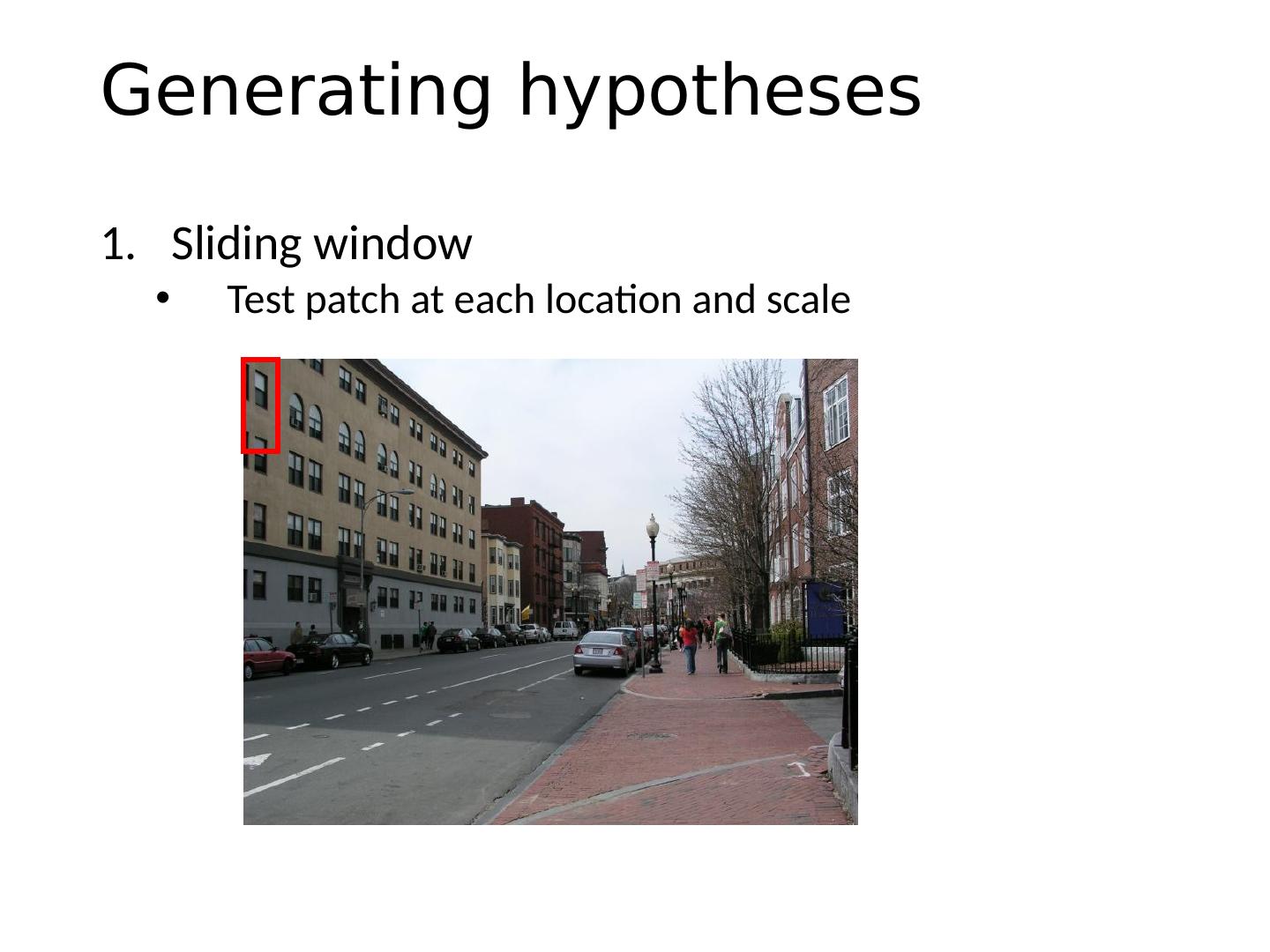 Generating hypotheses

1. Sliding window
• Test patch at each location and scale